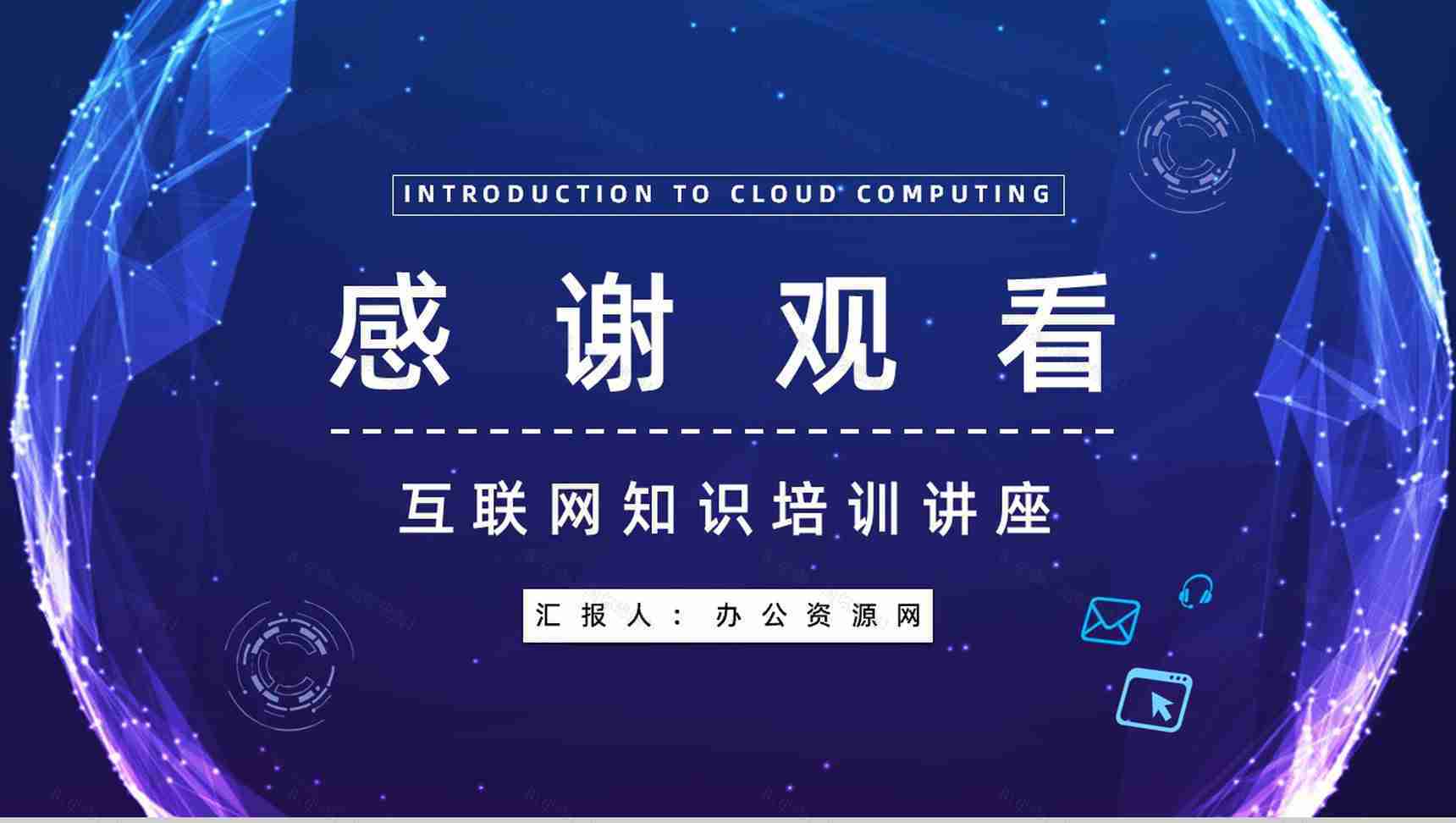 INTRODUCTION TO CLOUD COMPUTING

感谢观看

互联网知识培训讲座

汇报人：办公资源网